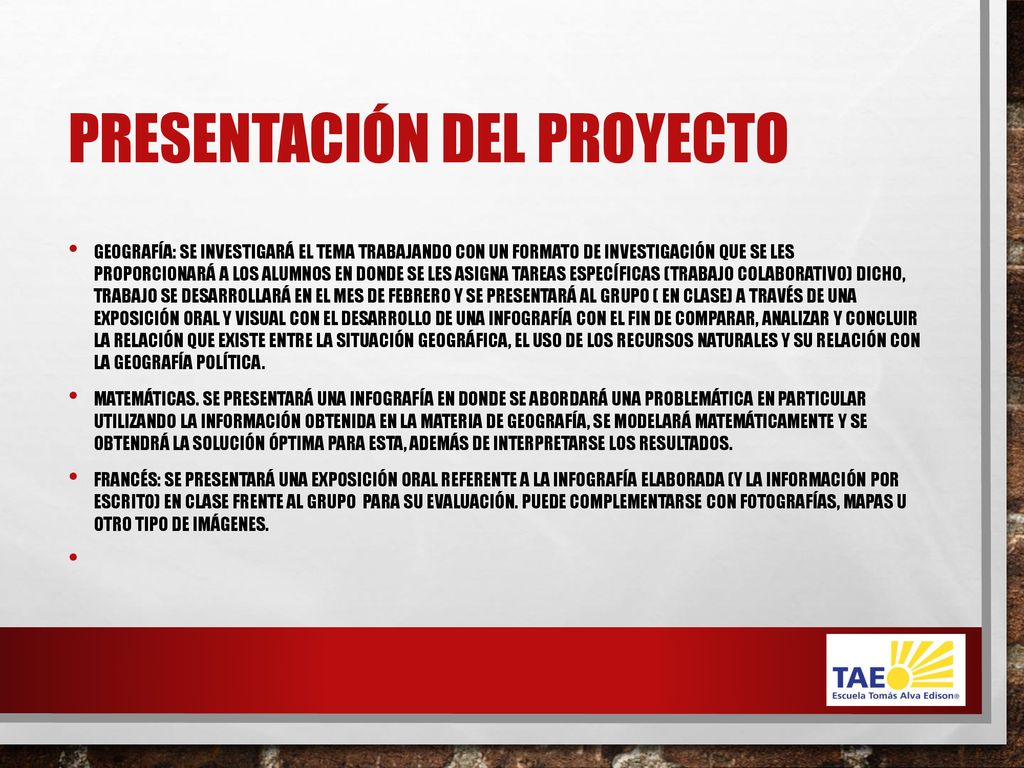 PRESENTACIÓN DEL PROYECTO

• GEOGRAFÍA: SE INVESTIGARÁ EL TEMA TRABAJANDO CON UN FORMATO DE INVESTIGACIÓN QUE SE LES PROPORCIONARÁ A LOS ALUMNOS EN DONDE SE LES ASIGNA TAREAS ESPECÍFICAS (TRABAJO COLABORATIVO) DICHO, TRABAJO SE DESARROLLARÁ EN EL MES DE FEBRERO Y SE PRESENTARÁ AL GRUPO ( EN CLASE) A TRAVÉS DE UNA EXPOSICIÓN ORAL Y VISUAL CON EL DESARROLLO DE UNA INFOGRAFÍA CON EL FIN DE COMPARAR, ANALIZAR Y CONCLUIR LA RELACIÓN QUE EXISTE ENTRE LA SITUACIÓN GEOGRÁFICA, EL USO DE LOS RECURSOS NATURALES Y SU RELACIÓN CON LA GEOGRAFÍA POLÍTICA.

• MATEMÁTICAS. SE PRESENTARÁ UNA INFOGRAFÍA EN DONDE SE ABORDARÁ UNA PROBLEMÁTICA EN PARTICULAR UTILIZANDO LA INFORMACIÓN OBTENIDA EN LA MATERIA DE GEOGRAFÍA, SE MODELARÁ MATEMÁTICAMENTE Y SE OBTENDRÁ LA SOLUCIÓN ÓPTIMA PARA ESTA, ADEMÁS DE INTERPRETARSE LOS RESULTADOS.

• FRANCÉS: SE PRESENTARÁ UNA EXPOSICIÓN ORAL REFERENTE A LA INFOGRAFÍA ELABORADA (Y LA INFORMACIÓN POR ESCRITO) EN CLASE FRENTE AL GRUPO PARA SU EVALUACIÓN. PUEDE COMPLEMENTARSE CON FOTOGRAFÍAS, MAPAS U OTRO TIPO DE IMÁGENES.

•

TAE
Escuela Tomás Alva Edison®